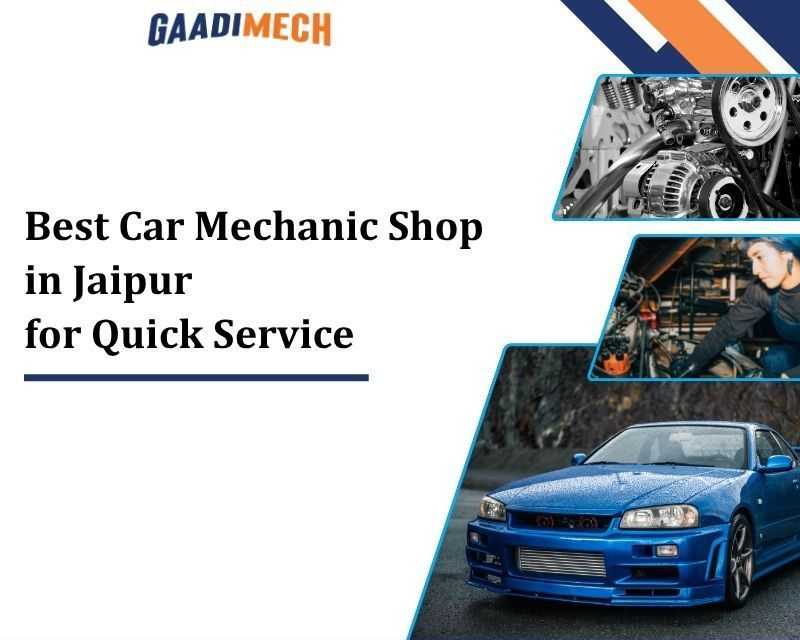 GAADIMECH

Best Car Mechanic Shop in Jaipur for Quick Service